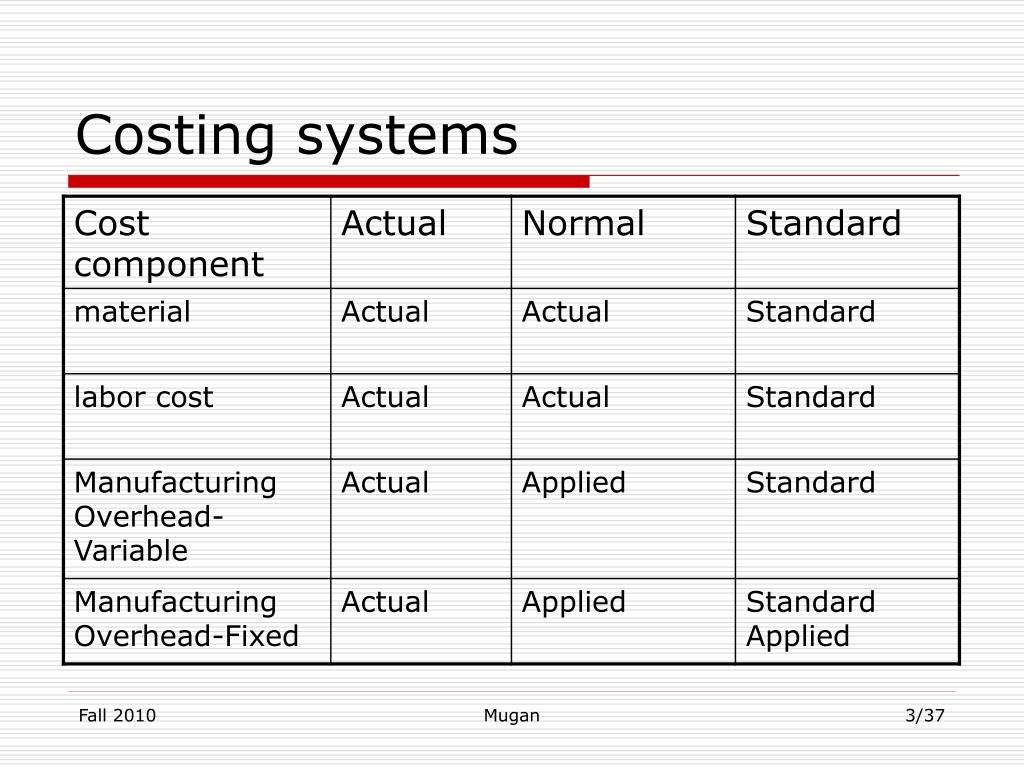 Costing systems

| Cost component | Actual | Normal | Standard |
|---|---|---|---|
| material | Actual | Actual | Standard |
| labor cost | Actual | Actual | Standard |
| Manufacturing Overhead-Variable | Actual | Applied | Standard |
| Manufacturing Overhead-Fixed | Actual | Applied | Standard Applied |

Fall 2010 Mugan 3/37